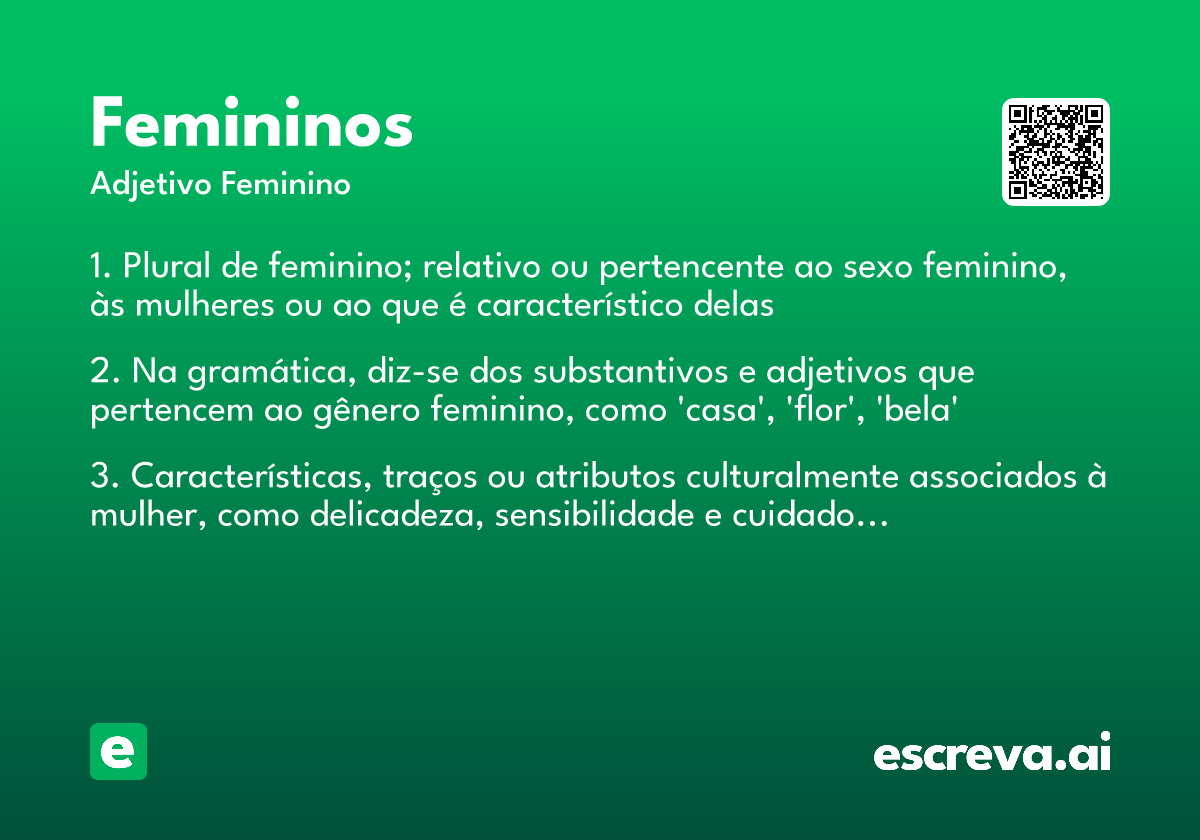 Femininos
Adjetivo Feminino

1. Plural de feminino; relativo ou pertencente ao sexo feminino, às mulheres ou ao que é característico delas

2. Na gramática, diz-se dos substantivos e adjetivos que pertencem ao gênero feminino, como 'casa', 'flor', 'bela'

3. Características, traços ou atributos culturalmente associados à mulher, como delicadeza, sensibilidade e cuidado...

e

escreva.ai